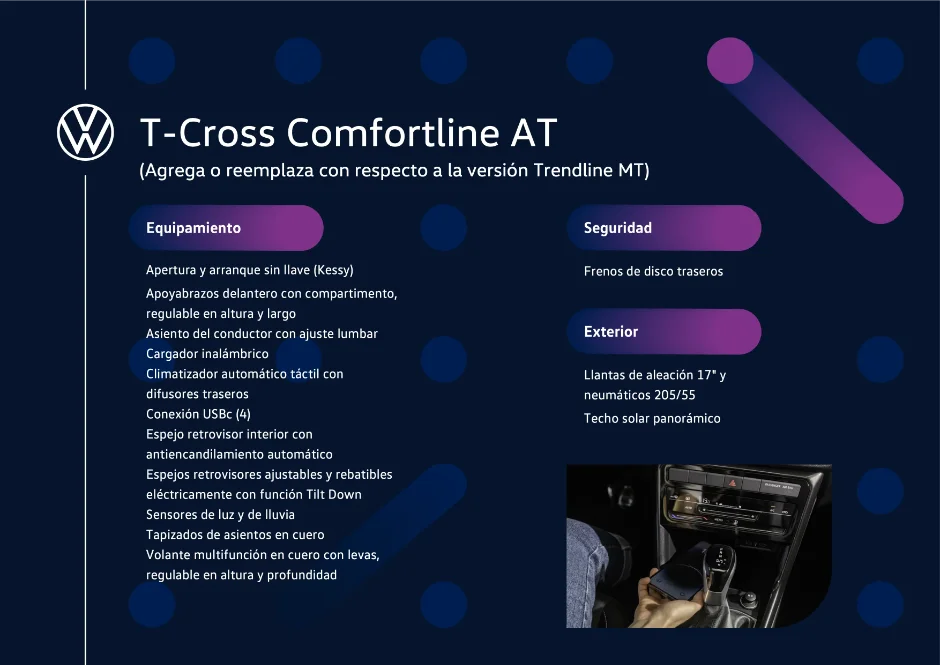 T-Cross Comfortline AT
(Agrega o reemplaza con respecto a la versión Trendline MT)

Equipamiento

Apertura y arranque sin llave (Kessy)
Apoyabrazos delantero con compartimento, regulable en altura y largo
Asiento del conductor con ajuste lumbar
Cargador inalámbrico
Climatizador automático táctil con difusores traseros
Conexión USBc (4)
Espejo retrovisor interior con antiencandilamiento automático
Espejos retrovisores ajustables y rebatibles eléctricamente con función Tilt Down
Sensores de luz y de lluvia
Tapizados de asientos en cuero
Volante multifunción en cuero con levas, regulable en altura y profundidad

Seguridad

Frenos de disco traseros

Exterior

Llantas de aleación 17" y neumáticos 205/55
Techo solar panorámico